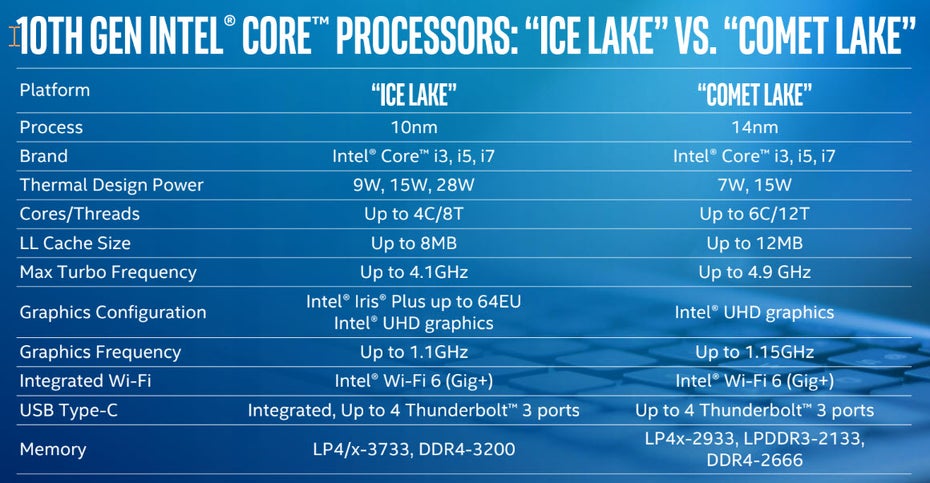 10TH GEN INTEL® CORE™ PROCESSORS: "ICE LAKE" VS. "COMET LAKE"

| Platform | "ICE LAKE" | "COMET LAKE" |
|---|---|---|
| Process | 10nm | 14nm |
| Brand | Intel® Core™ i3, i5, i7 | Intel® Core™ i3, i5, i7 |
| Thermal Design Power | 9W, 15W, 28W | 7W, 15W |
| Cores/Threads | Up to 4C/8T | Up to 6C/12T |
| LL Cache Size | Up to 8MB | Up to 12MB |
| Max Turbo Frequency | Up to 4.1GHz | Up to 4.9 GHz |
| Graphics Configuration | Intel® Iris® Plus up to 64EU Intel® UHD graphics | Intel® UHD graphics |
| Graphics Frequency | Up to 1.1GHz | Up to 1.15GHz |
| Integrated Wi-Fi | Intel® Wi-Fi 6 (Gig+) | Intel® Wi-Fi 6 (Gig+) |
| USB Type-C | Integrated, Up to 4 Thunderbolt™ 3 ports | Up to 4 Thunderbolt™ 3 ports |
| Memory | LP4/x-3733, DDR4-3200 | LP4x-2933, LPDDR3-2133, DDR4-2666 |